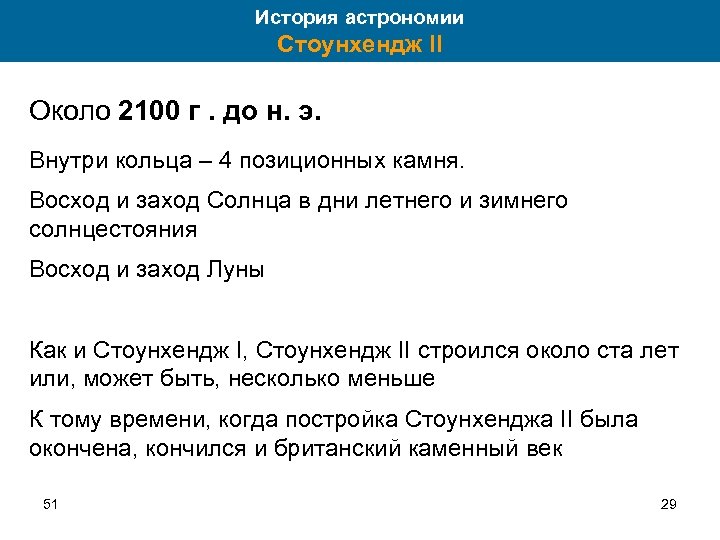 История астрономии
Стоунхендж II

Около 2100 г . до н. э.

Внутри кольца – 4 позиционных камня.

Восход и заход Солнца в дни летнего и зимнего солнцестояния

Восход и заход Луны

Как и Стоунхендж I, Стоунхендж II строился около ста лет или, может быть, несколько меньше

К тому времени, когда постройка Стоунхенджа II была окончена, кончился и британский каменный век

51

29